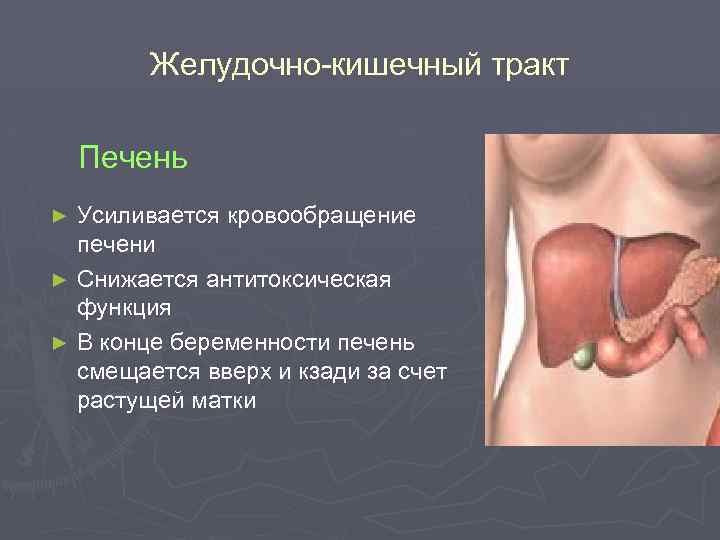 Желудочно-кишечный тракт

Печень

► Усиливается кровообращение печени

► Снижается антитоксическая функция

► В конце беременности печень смещается вверх и кзади за счет растущей матки